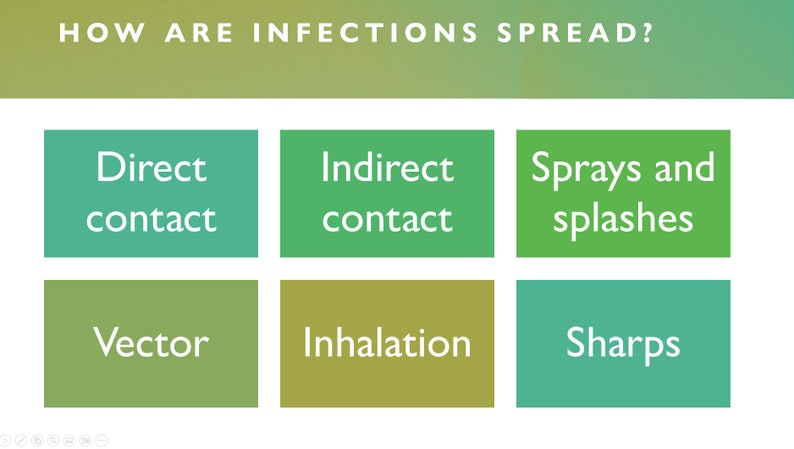 HOW ARE INFECTIONS SPREAD?

Direct contact

Indirect contact

Sprays and splashes

Vector

Inhalation

Sharps